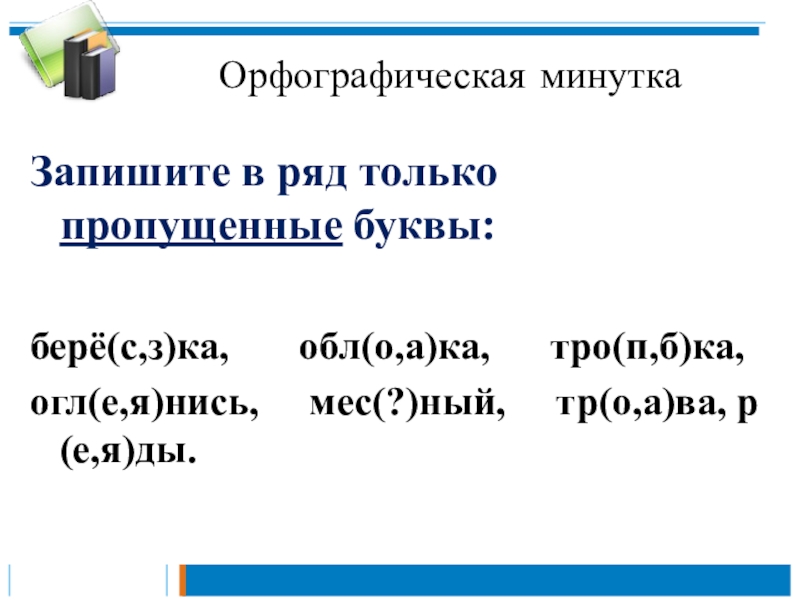 Орфографическая минутка

Запишите в ряд только пропущенные буквы:

берё(с,з)ка, обл(о,а)ка, тро(п,б)ка, огл(е,я)нись, мес(?)ный, тр(о,а)ва, р(е,я)ды.